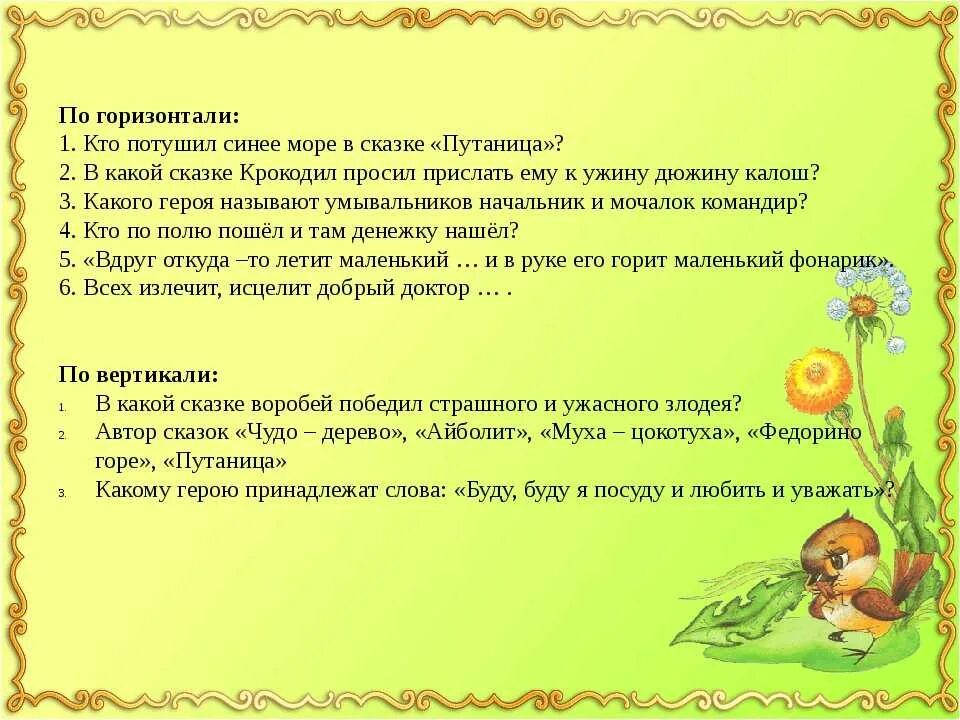 **По горизонтали:**
1. Кто потушил синее море в сказке «Путаница»?
2. В какой сказке Крокодил просил прислать ему к ужину дюжину калош?
3. Какого героя называют умывальников начальник и мочалок командир?
4. Кто по полю пошёл и там денежку нашёл?
5. «Вдруг откуда –то летит маленький … и в руке его горит маленький фонарик».
6. Всех излечит, исцелит добрый доктор … .

**По вертикали:**
1. В какой сказке воробей победил страшного и ужасного злодея?
2. Автор сказок «Чудо – дерево», «Айболит», «Муха – цокотуха», «Федорино горе», «Путаница»
3. Какому герою принадлежат слова: «Буду, буду я посуду и любить и уважать»?